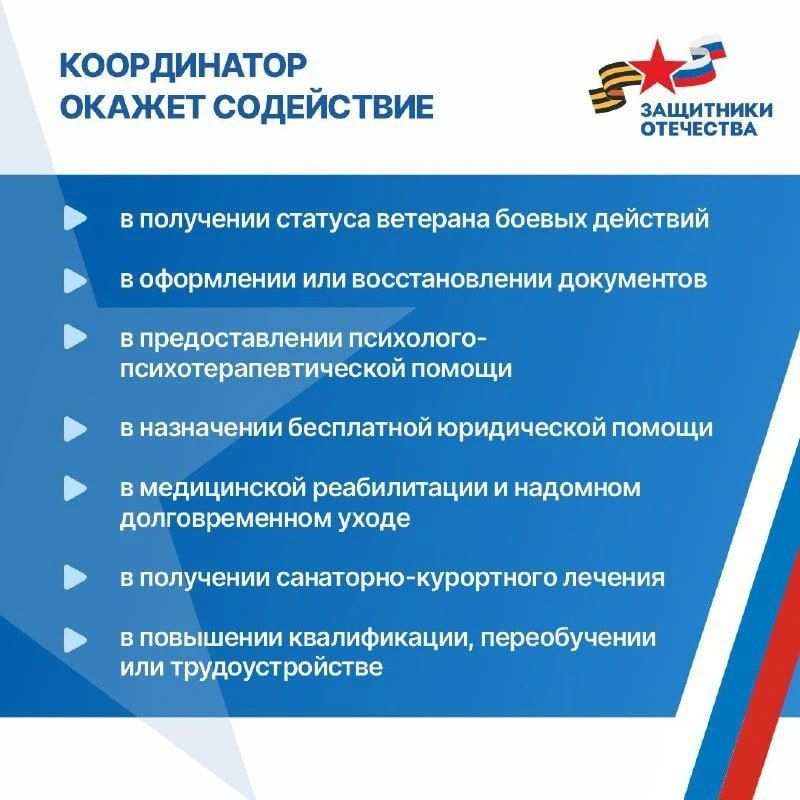 КООРДИНАТОР
ОКАЖЕТ СОДЕЙСТВИЕ

ЗАЩИТНИКИ ОТЕЧЕСТВА

в получении статуса ветерана боевых действий

в оформлении или восстановлении документов

в предоставлении психолого-психотерапевтической помощи

в назначении бесплатной юридической помощи

в медицинской реабилитации и надомном долговременном уходе

в получении санаторно-курортного лечения

в повышении квалификации, переобучении или трудоустройстве